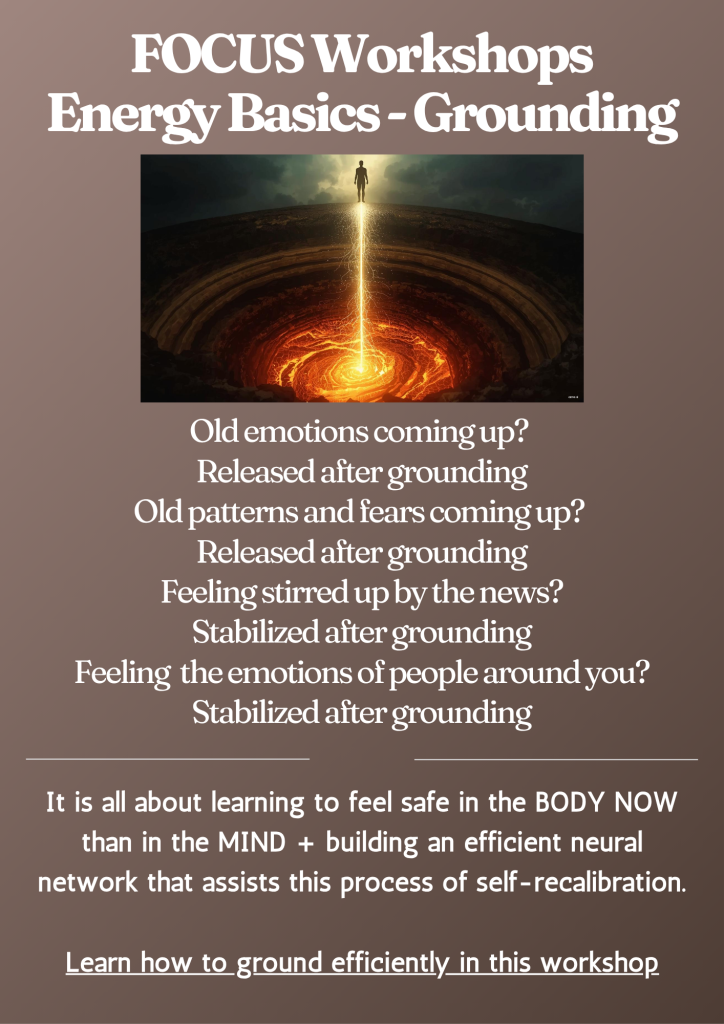 FOCUS Workshops
Energy Basics - Grounding

Old emotions coming up?
Released after grounding
Old patterns and fears coming up?
Released after grounding
Feeling stirred up by the news?
Stabilized after grounding
Feeling the emotions of people around you?
Stabilized after grounding

It is all about learning to feel safe in the BODY NOW than in the MIND + building an efficient neural network that assists this process of self-recalibration.

Learn how to ground efficiently in this workshop